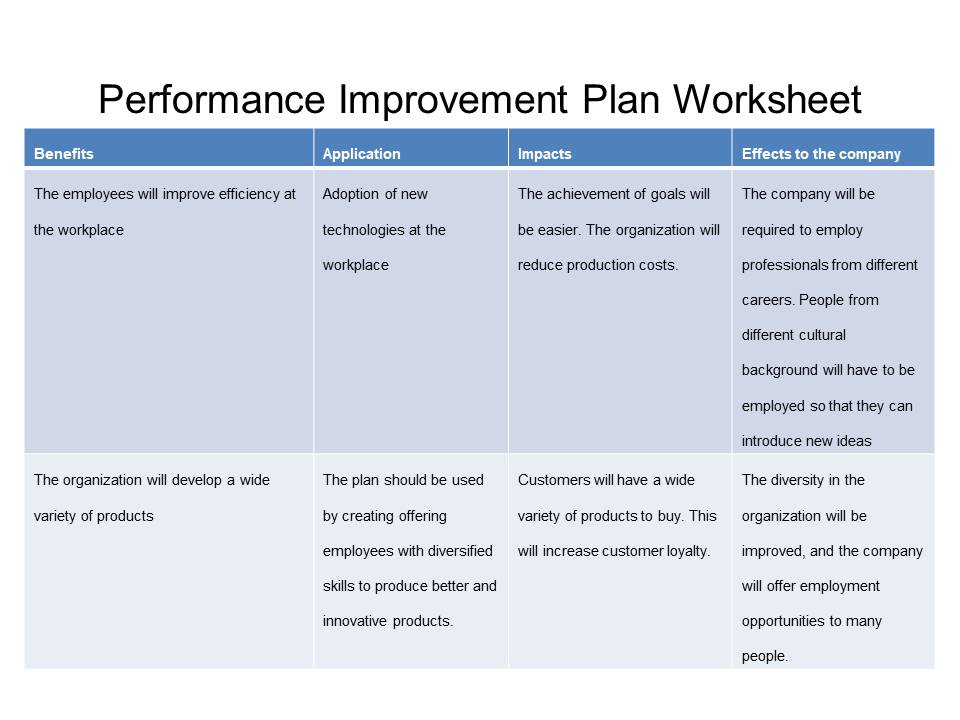 Performance Improvement Plan Worksheet

| Benefits | Application | Impacts | Effects to the company |
|---|---|---|---|
| The employees will improve efficiency at the workplace | Adoption of new technologies at the workplace | The achievement of goals will be easier. The organization will reduce production costs. | The company will be required to employ professionals from different careers. People from different cultural background will have to be employed so that they can introduce new ideas |
| The organization will develop a wide variety of products | The plan should be used by creating offering employees with diversified skills to produce better and innovative products. | Customers will have a wide variety of products to buy. This will increase customer loyalty. | The diversity in the organization will be improved, and the company will offer employment opportunities to many people. |